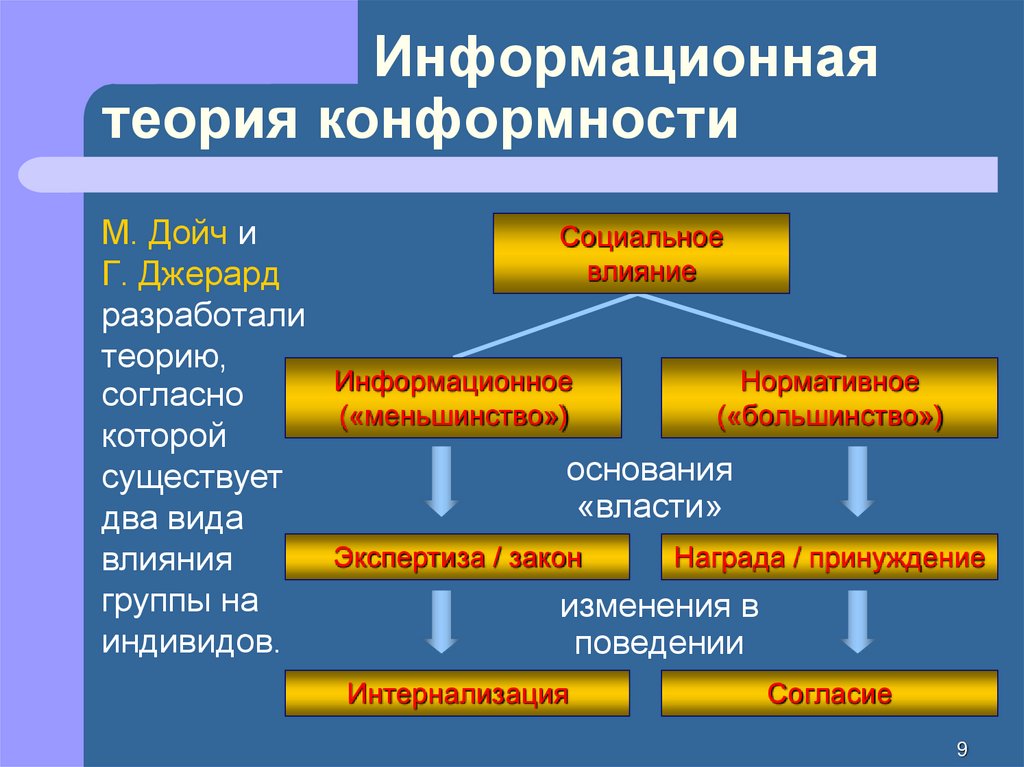 Информационная теория конформности

М. Дойч и Г. Джерард разработали теорию, согласно которой существует два вида влияния группы на индивидов.

Социальное влияние

Информационное («меньшинство»)

Нормативное («большинство»)

основания «власти»

Экспертиза / закон

Награда / принуждение

изменения в поведении

Интернализация

Согласие

9